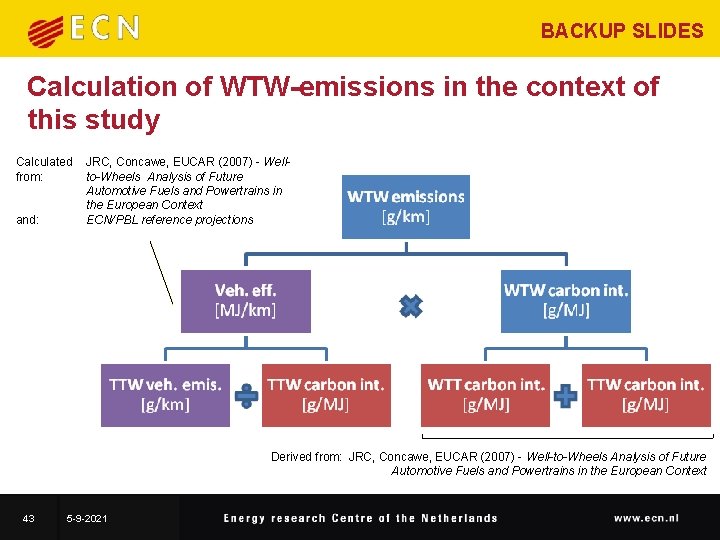 ECN

BACKUP SLIDES

Calculation of WTW-emissions in the context of this study

Calculated from: JRC, Concawe, EUCAR (2007) - Well-to-Wheels Analysis of Future Automotive Fuels and Powertrains in the European Context
and: ECN/PBL reference projections

WTW emissions [g/km]

Veh. eff. [MJ/km]

WTW carbon int. [g/MJ]

TTW veh. emis. [g/km]

TTW carbon int. [g/MJ]

WTT carbon int. [g/MJ]

TTW carbon int. [g/MJ]

Derived from: JRC, Concawe, EUCAR (2007) - Well-to-Wheels Analysis of Future Automotive Fuels and Powertrains in the European Context

43 5-9-2021 Energy research Centre of the Netherlands www.ecn.nl